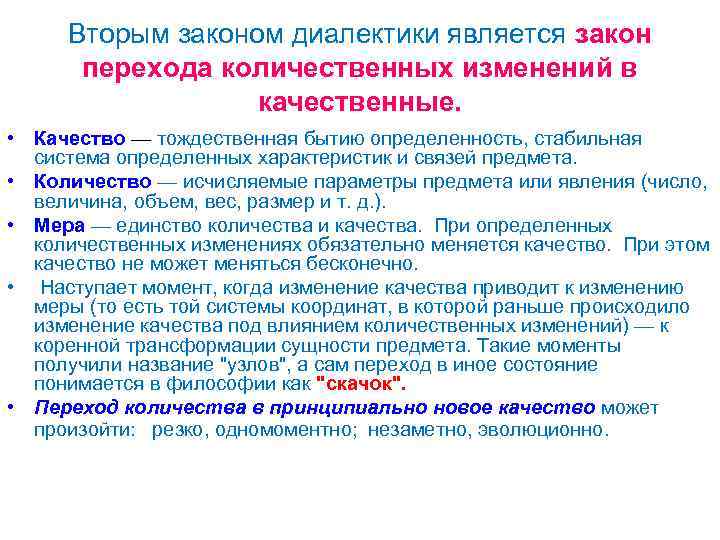 Вторым законом диалектики является закон перехода количественных изменений в качественные.

• Качество — тождественная бытию определенность, стабильная система определенных характеристик и связей предмета.
• Количество — исчисляемые параметры предмета или явления (число, величина, объем, вес, размер и т. д.).
• Мера — единство количества и качества. При определенных количественных изменениях обязательно меняется качество. При этом качество не может меняться бесконечно.
• Наступает момент, когда изменение качества приводит к изменению меры (то есть той системы координат, в которой раньше происходило изменение качества под влиянием количественных изменений) — к коренной трансформации сущности предмета. Такие моменты получили название "узлов", а сам переход в иное состояние понимается в философии как "скачок".
• Переход количества в принципиально новое качество может произойти: резко, одномоментно; незаметно, эволюционно.